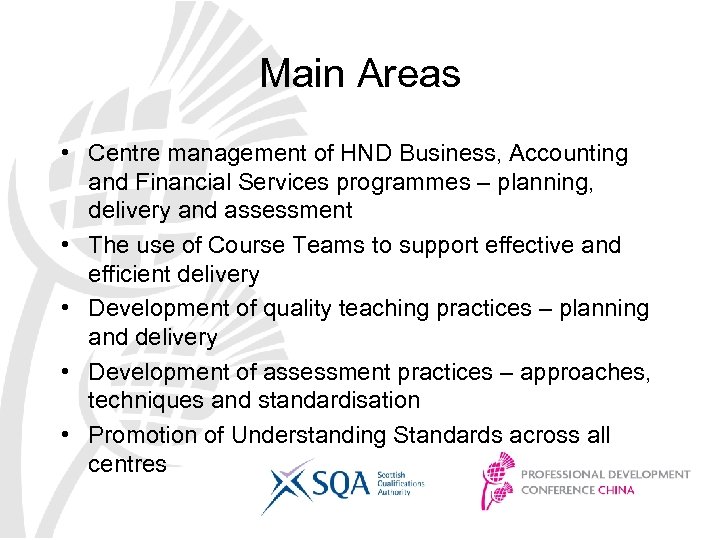 Main Areas

• Centre management of HND Business, Accounting and Financial Services programmes – planning, delivery and assessment
• The use of Course Teams to support effective and efficient delivery
• Development of quality teaching practices – planning and delivery
• Development of assessment practices – approaches, techniques and standardisation
• Promotion of Understanding Standards across all centres

SQA Scottish Qualifications Authority

PROFESSIONAL DEVELOPMENT CONFERENCE CHINA